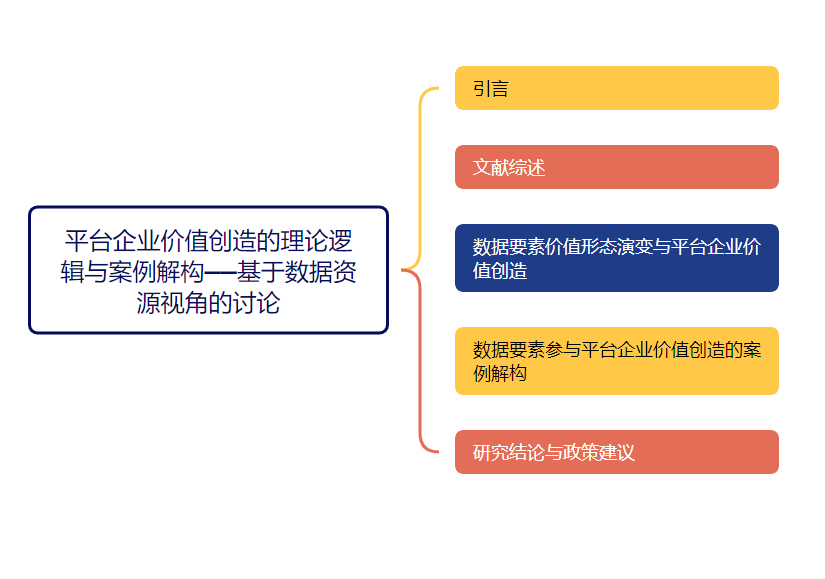 平台企业价值创造的理论逻辑与案例解构——基于数据资源视角的讨论

引言

文献综述

数据要素价值形态演变与平台企业价值创造

数据要素参与平台企业价值创造的案例解构

研究结论与政策建议